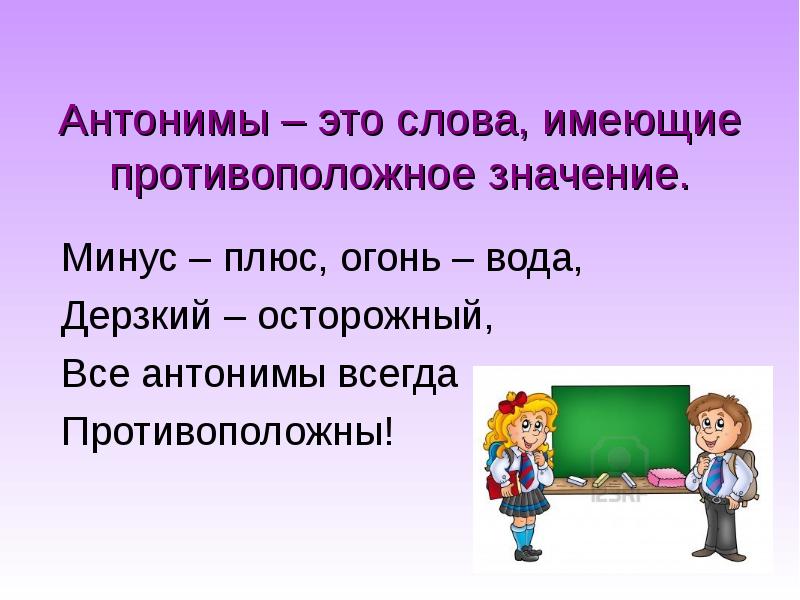 Антонимы – это слова, имеющие противоположное значение.

Минус – плюс, огонь – вода,
Дерзкий – осторожный,
Все антонимы всегда
Противоположны!

123RF